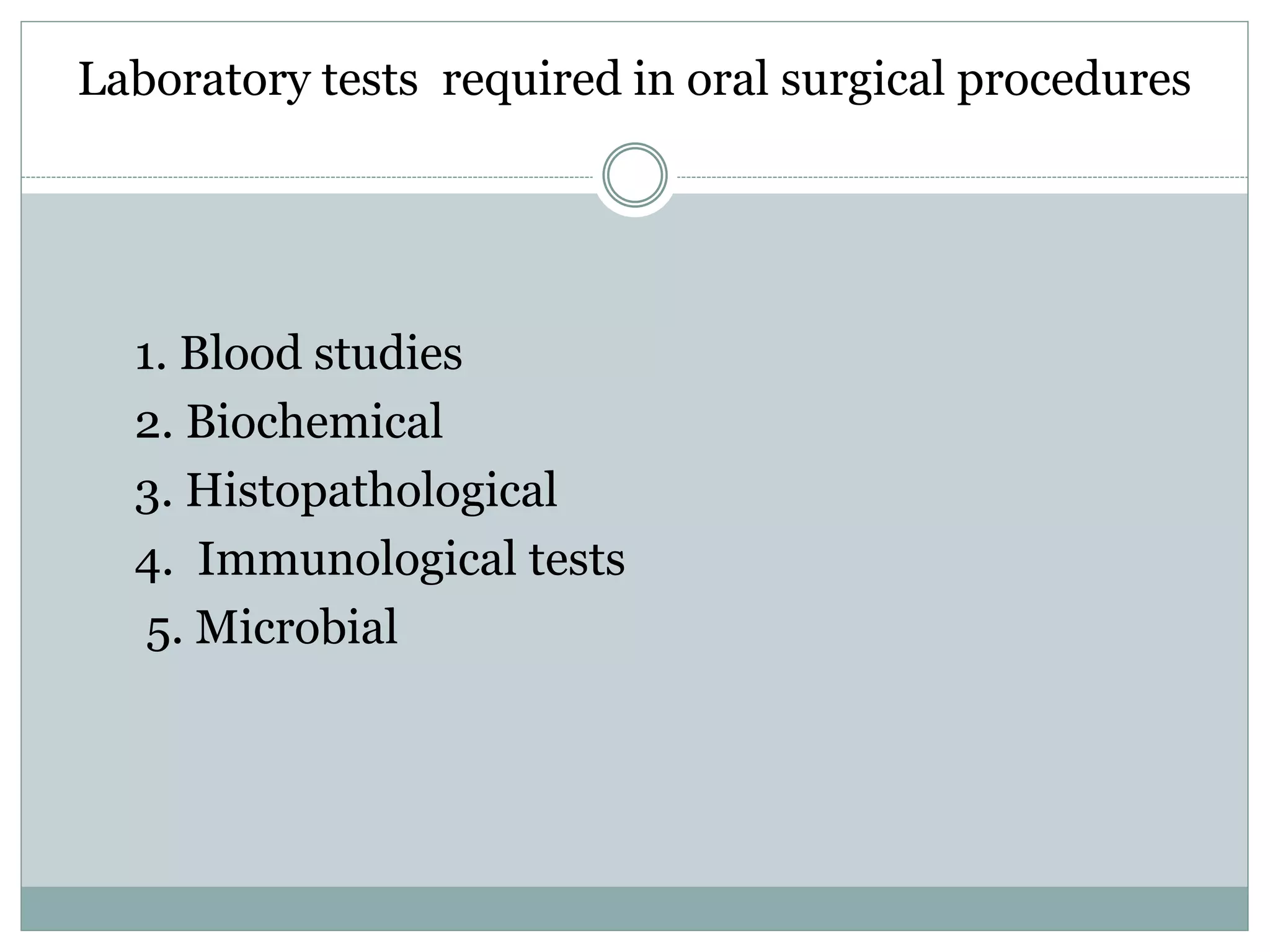 Laboratory tests required in oral surgical procedures

1. Blood studies
2. Biochemical
3. Histopathological
4. Immunological tests
5. Microbial